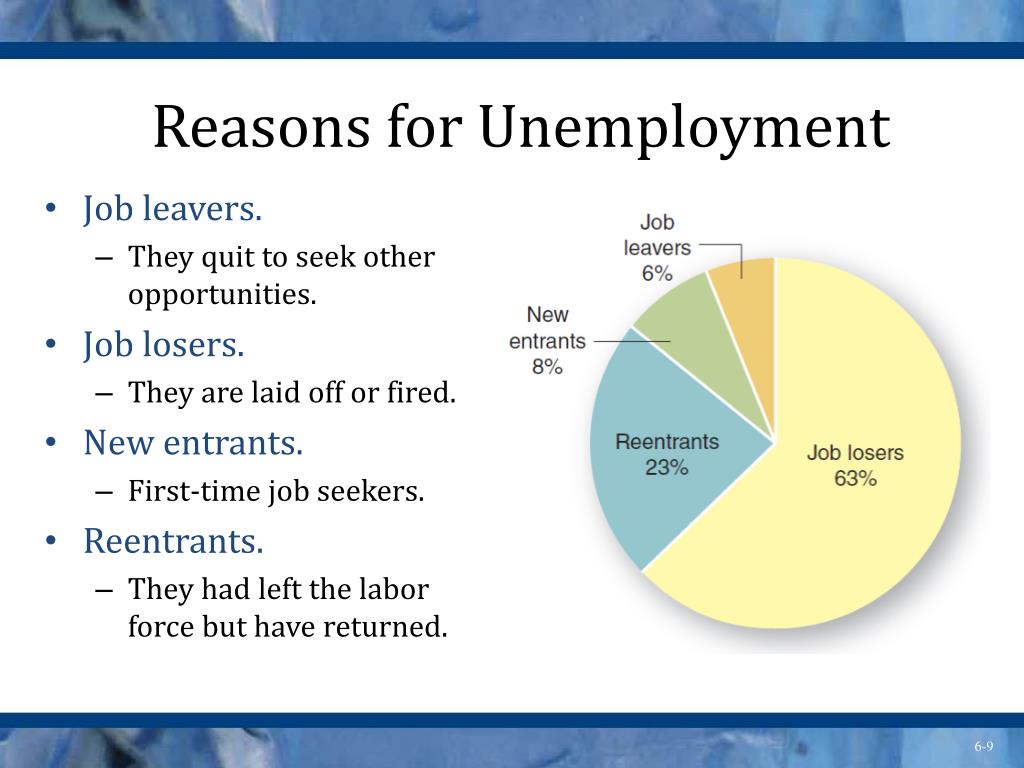 Reasons for Unemployment

• Job leavers.
– They quit to seek other opportunities.
• Job losers.
– They are laid off or fired.
• New entrants.
– First-time job seekers.
• Reentrants.
– They had left the labor force but have returned.

Job leavers 6%
New entrants 8%
Reentrants 23%
Job losers 63%

6-9